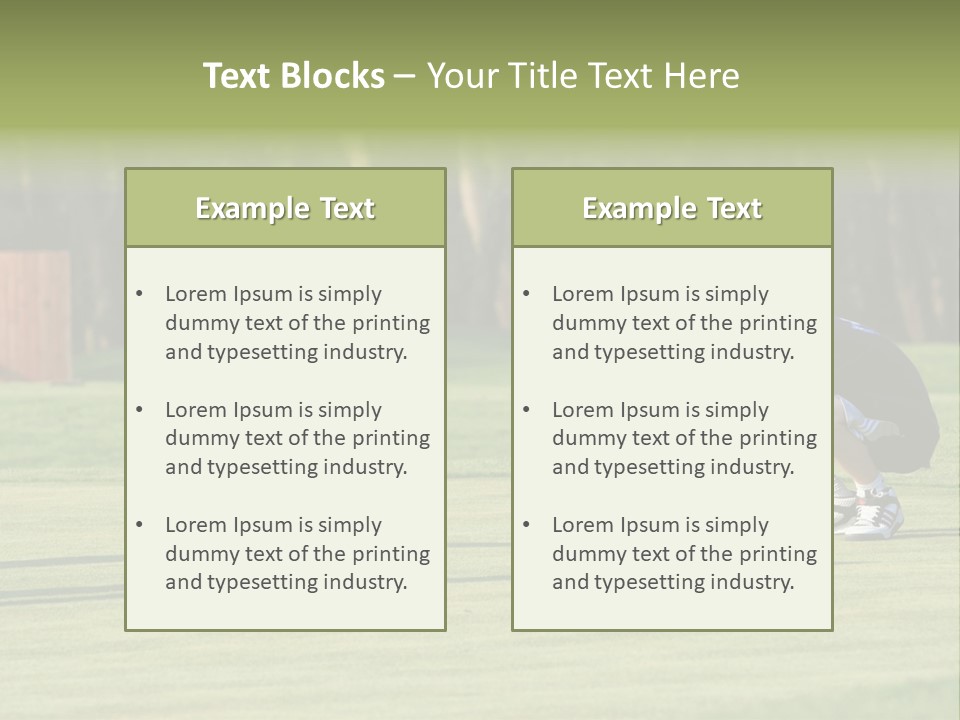 Text Blocks – Your Title Text Here

Example Text

• Lorem Ipsum is simply dummy text of the printing and typesetting industry.

• Lorem Ipsum is simply dummy text of the printing and typesetting industry.

• Lorem Ipsum is simply dummy text of the printing and typesetting industry.

Example Text

• Lorem Ipsum is simply dummy text of the printing and typesetting industry.

• Lorem Ipsum is simply dummy text of the printing and typesetting industry.

• Lorem Ipsum is simply dummy text of the printing and typesetting industry.